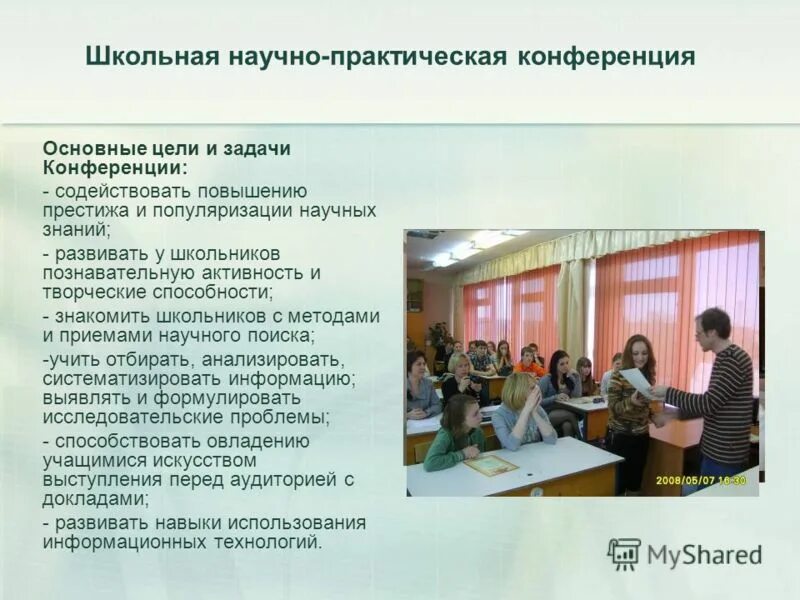 Школьная научно-практическая конференция

Основные цели и задачи Конференции:

- содействовать повышению престижа и популяризации научных знаний;

- развивать у школьников познавательную активность и творческие способности;

- знакомить школьников с методами и приемами научного поиска;

-учить отбирать, анализировать, систематизировать информацию; выявлять и формулировать исследовательские проблемы;

- способствовать овладению учащимися искусством выступления перед аудиторией с докладами;

- развивать навыки использования информационных технологий.

2008/05/07 16:30

MyShared